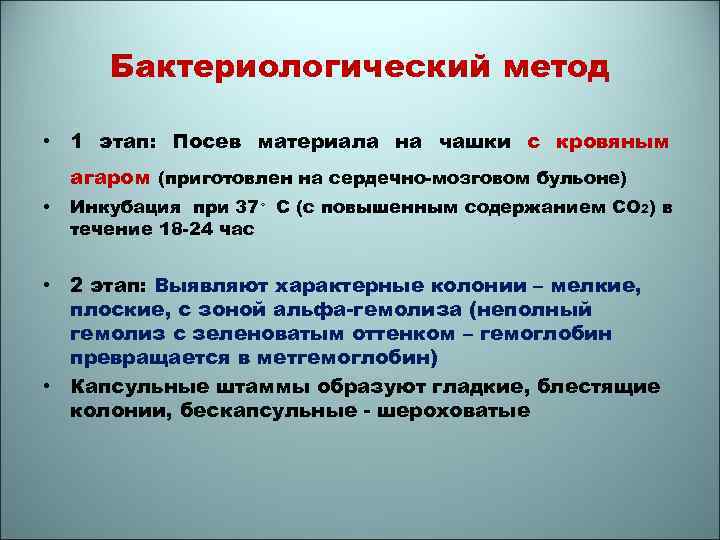 Бактериологический метод

• 1 этап: Посев материала на чашки с кровяным агаром (приготовлен на сердечно-мозговом бульоне)
• Инкубация при 37° С (с повышенным содержанием $CO_2$) в течение 18-24 час

• 2 этап: Выявляют характерные колонии – мелкие, плоские, с зоной альфа-гемолиза (неполный гемолиз с зеленоватым оттенком – гемоглобин превращается в метгемоглобин)
• Капсульные штаммы образуют гладкие, блестящие колонии, бескапсульные - шероховатые